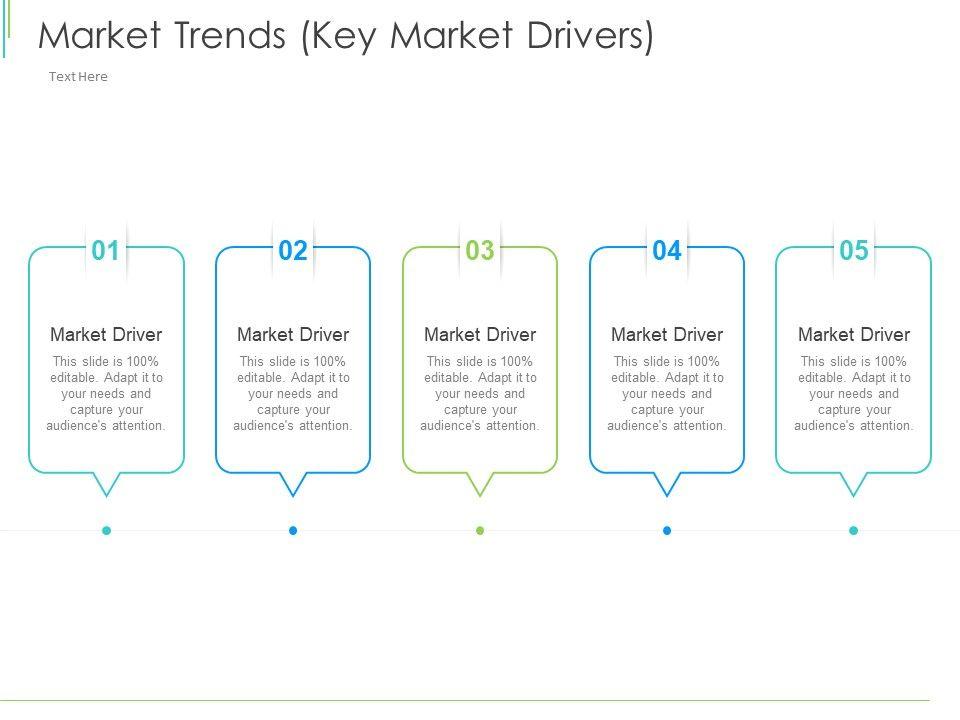 Market Trends (Key Market Drivers)

Text Here

01

Market Driver

This slide is 100% editable. Adapt it to your needs and capture your audience's attention.

02

Market Driver

This slide is 100% editable. Adapt it to your needs and capture your audience's attention.

03

Market Driver

This slide is 100% editable. Adapt it to your needs and capture your audience's attention.

04

Market Driver

This slide is 100% editable. Adapt it to your needs and capture your audience's attention.

05

Market Driver

This slide is 100% editable. Adapt it to your needs and capture your audience's attention.